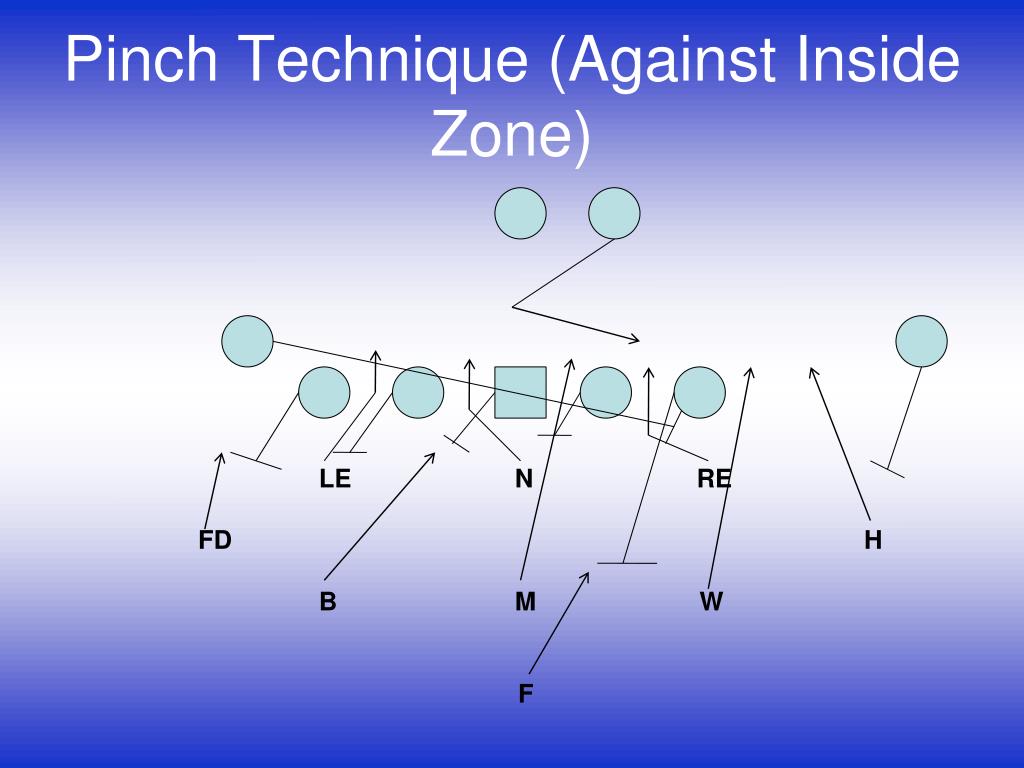 Pinch Technique (Against Inside Zone)

LE

N

RE

FD

H

B

M

W

F